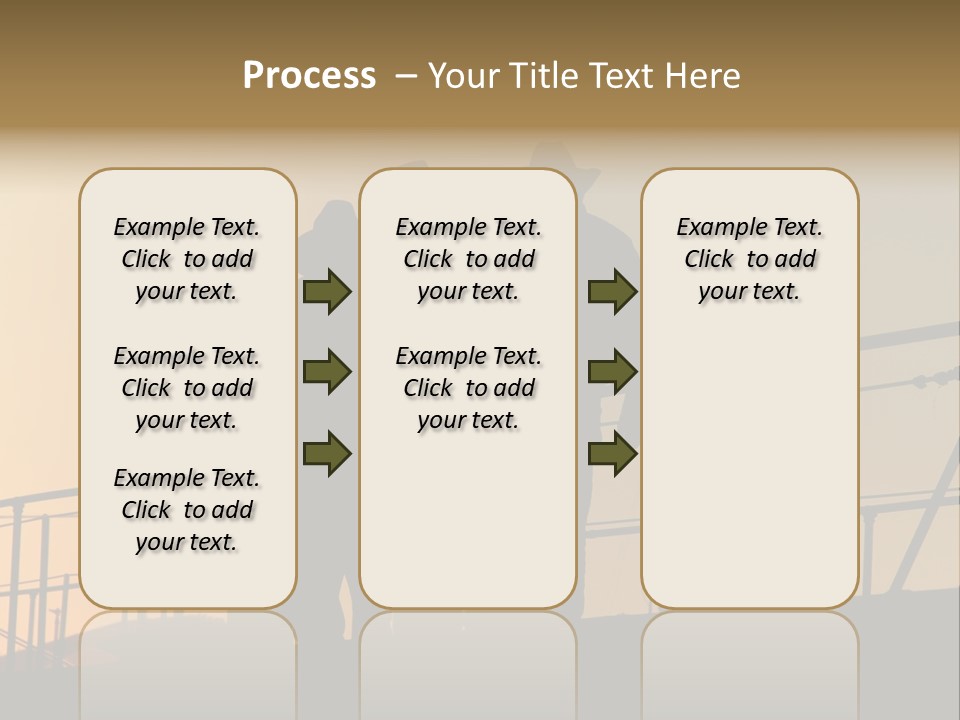 Process – Your Title Text Here

Example Text. Click to add your text.

Example Text. Click to add your text.

Example Text. Click to add your text.

Example Text. Click to add your text.

Example Text. Click to add your text.

Example Text. Click to add your text.